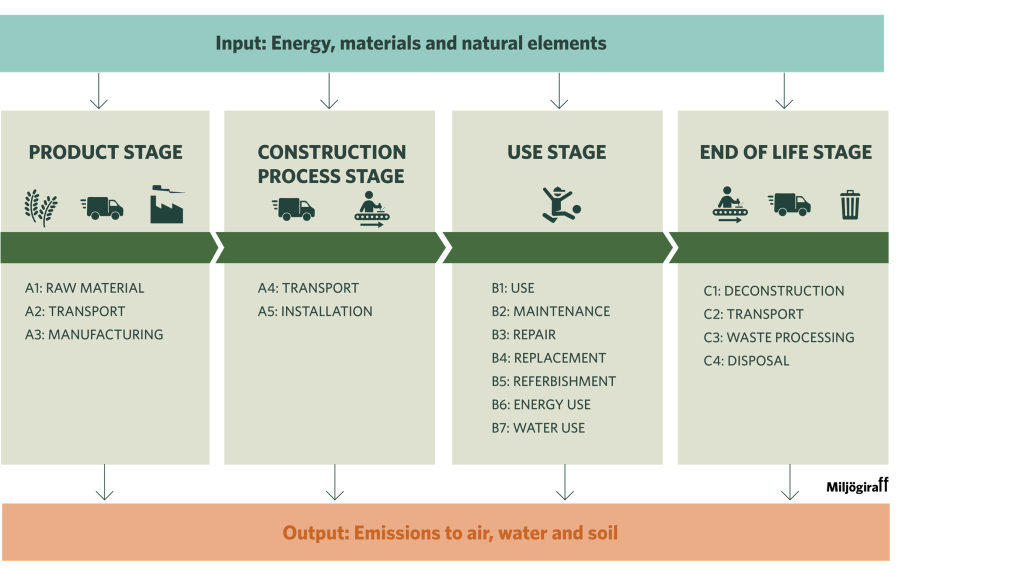 Input: Energy, materials and natural elements

PRODUCT STAGE

A1: RAW MATERIAL
A2: TRANSPORT
A3: MANUFACTURING

CONSTRUCTION PROCESS STAGE

A4: TRANSPORT
A5: INSTALLATION

USE STAGE

B1: USE
B2: MAINTENANCE
B3: REPAIR
B4: REPLACEMENT
B5: REFERBISHMENT
B6: ENERGY USE
B7: WATER USE

END OF LIFE STAGE

C1: DECONSTRUCTION
C2: TRANSPORT
C3: WASTE PROCESSING
C4: DISPOSAL

Miljögiraff

Output: Emissions to air, water and soil